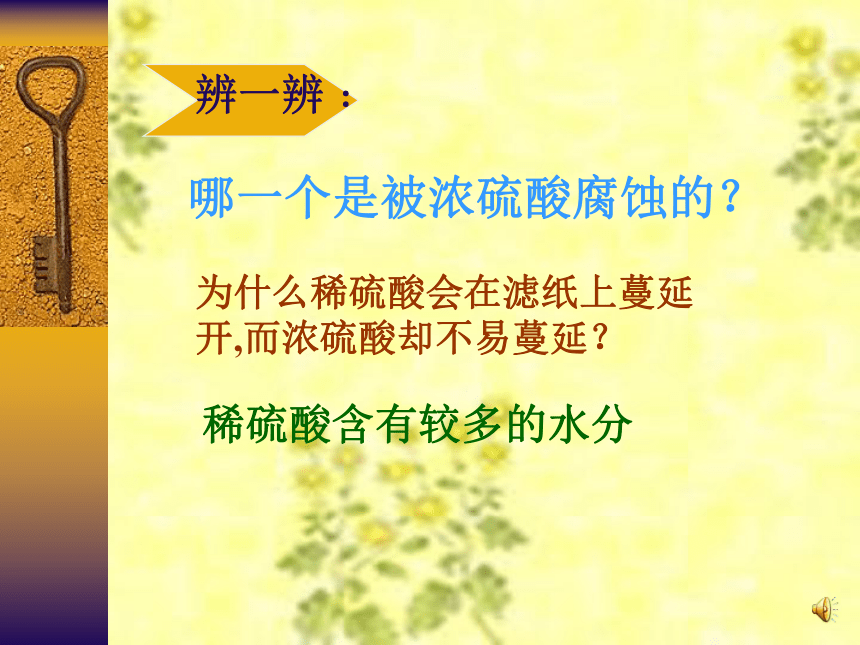 辨一辨：

哪一个是被浓硫酸腐蚀的？

为什么稀硫酸会在滤纸上蔓延开,而浓硫酸却不易蔓延？

稀硫酸含有较多的水分